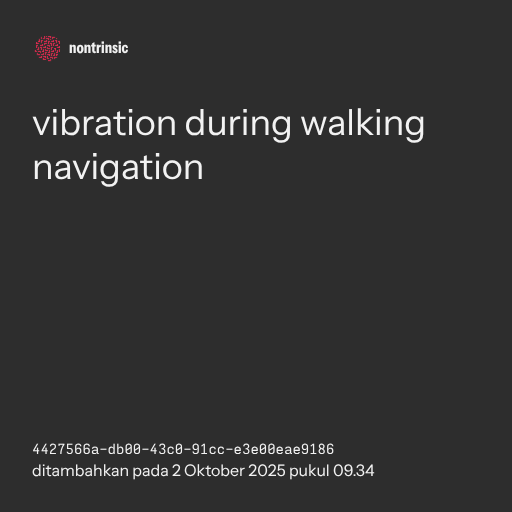 nontrinsic

vibration during walking navigation

4427566a-db00-43c0-91cc-e3e00eae9186
ditambahkan pada 2 Oktober 2025 pukul 09.34